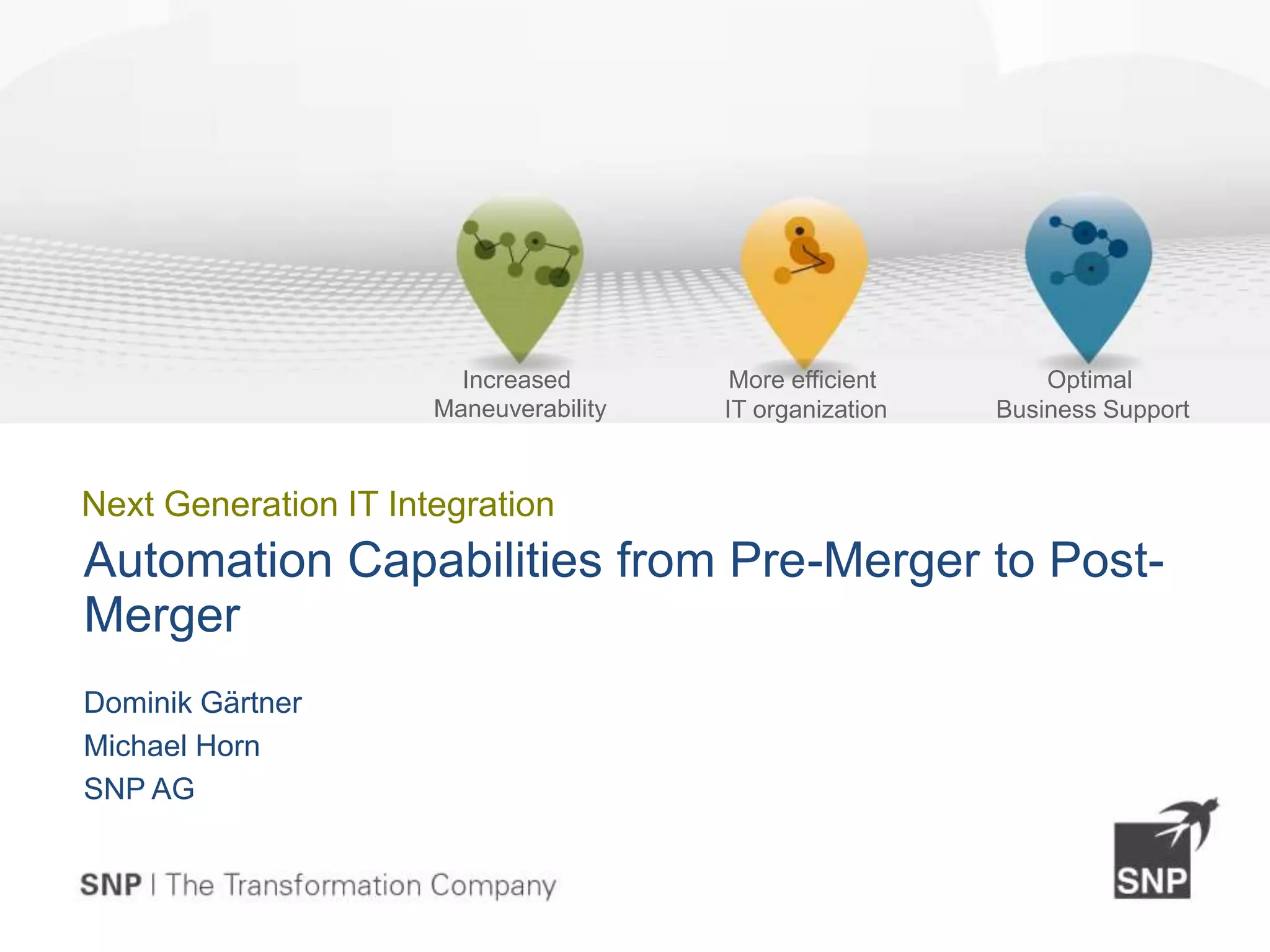 Increased Maneuverability

More efficient IT organization

Optimal Business Support

Next Generation IT Integration

Automation Capabilities from Pre-Merger to Post-Merger

Dominik Gärtner

Michael Horn

SNP AG

SNP | The Transformation Company

SNP